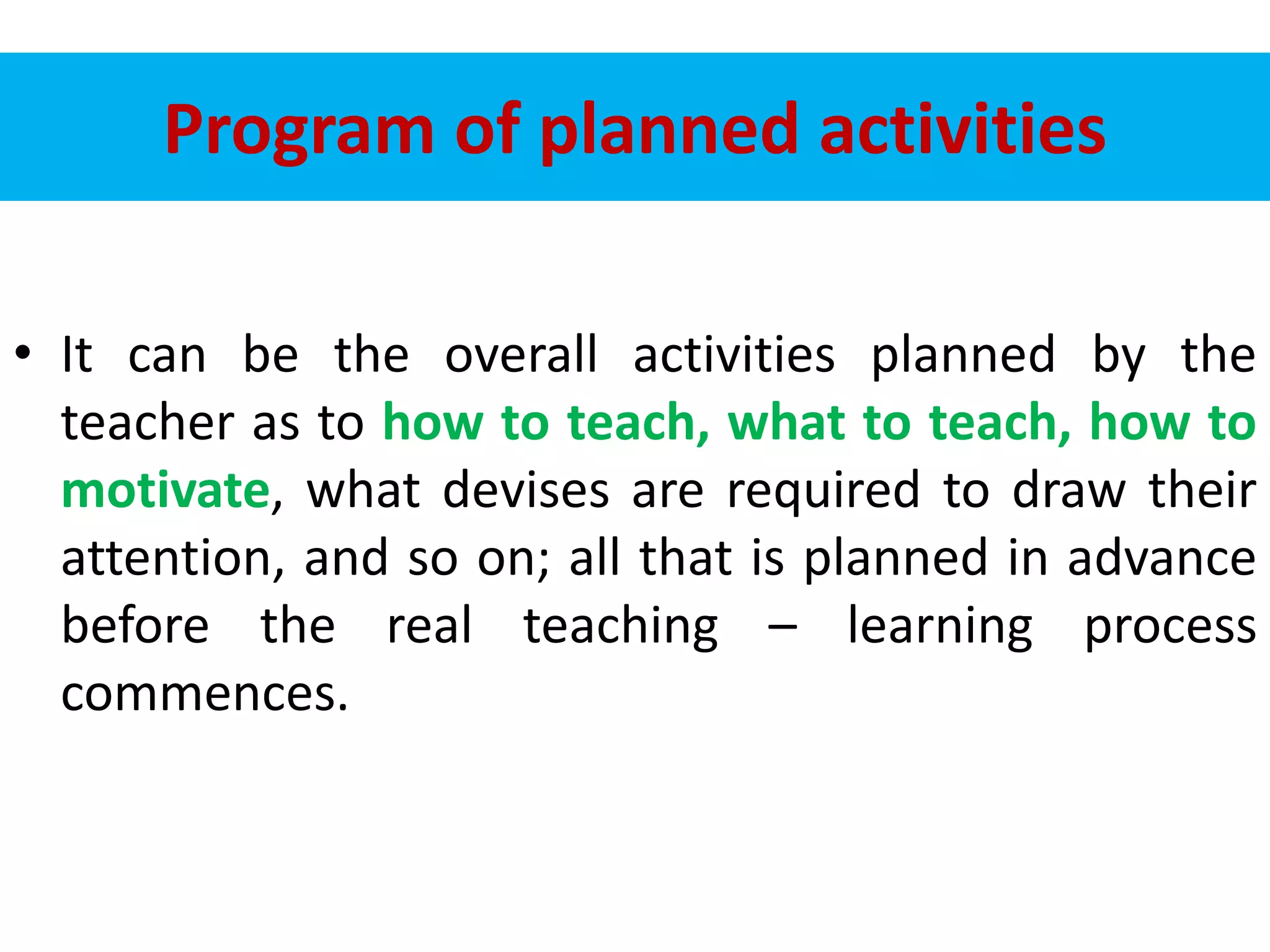 Program of planned activities

• It can be the overall activities planned by the teacher as to how to teach, what to teach, how to motivate, what devises are required to draw their attention, and so on; all that is planned in advance before the real teaching – learning process commences.